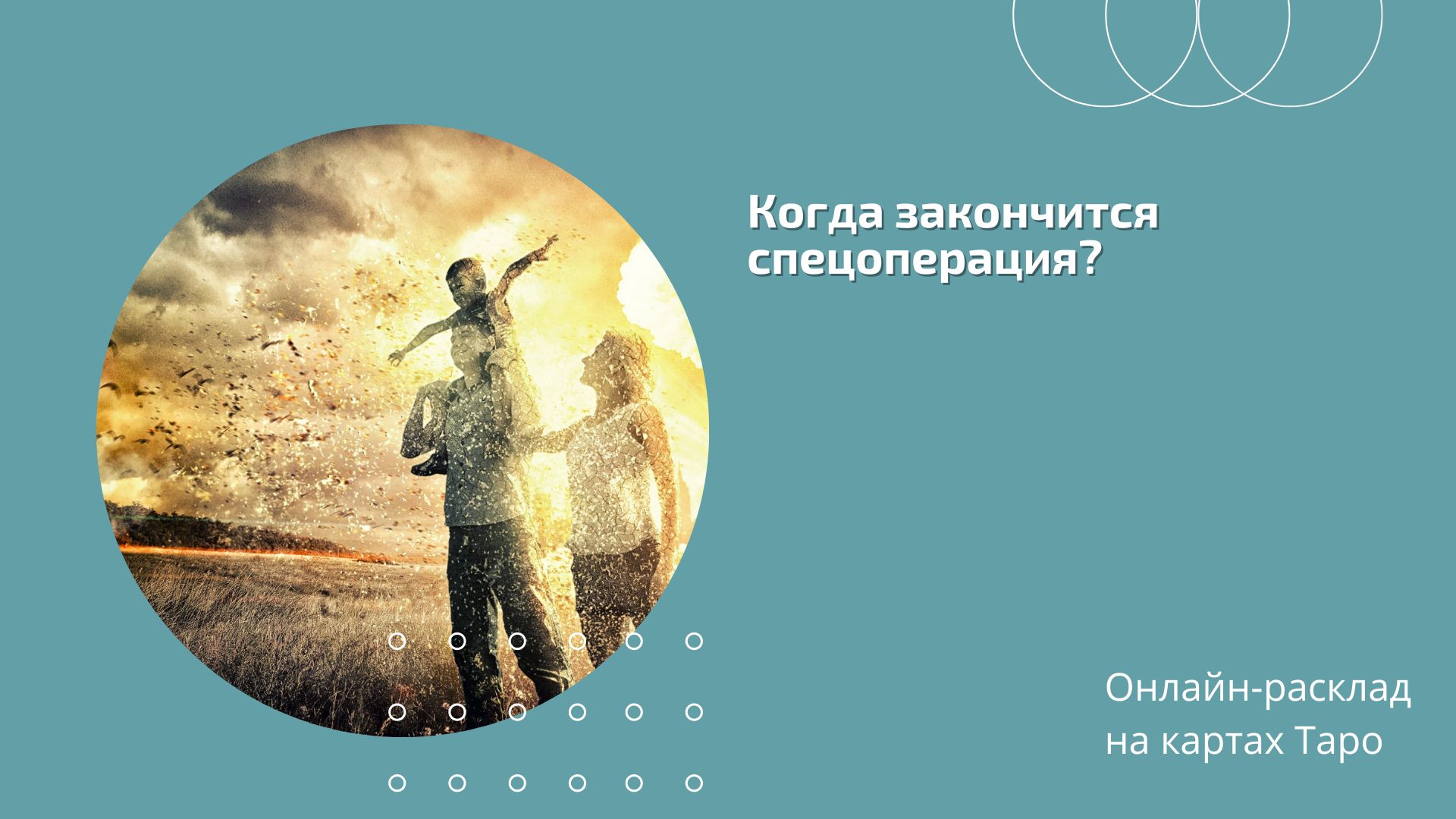 Когда закончится спецоперация?

Онлайн-расклад на картах Таро